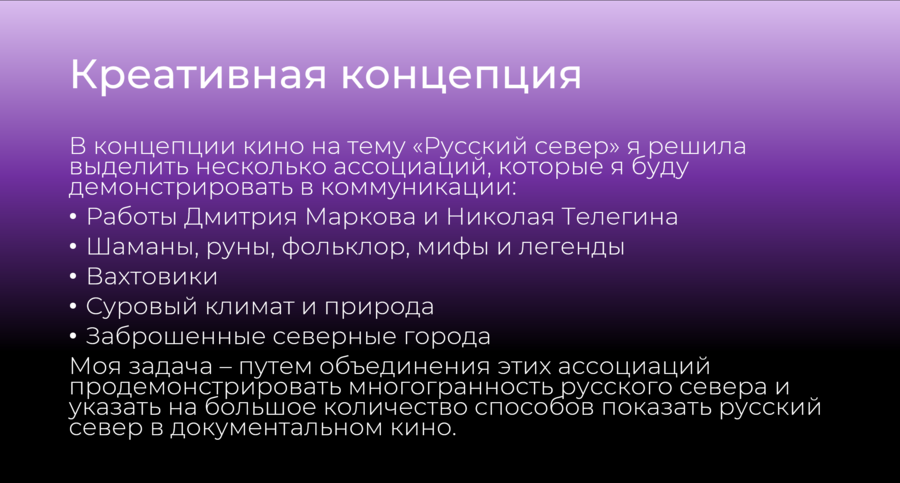 Креативная концепция

В концепции кино на тему «Русский север» я решила выделить несколько ассоциаций, которые я буду демонстрировать в коммуникации:

• Работы Дмитрия Маркова и Николая Телегина
• Шаманы, руны, фольклор, мифы и легенды
• Вахтовики
• Суровый климат и природа
• Заброшенные северные города

Моя задача – путем объединения этих ассоциаций продемонстрировать многогранность русского севера и указать на большое количество способов показать русский север в документальном кино.